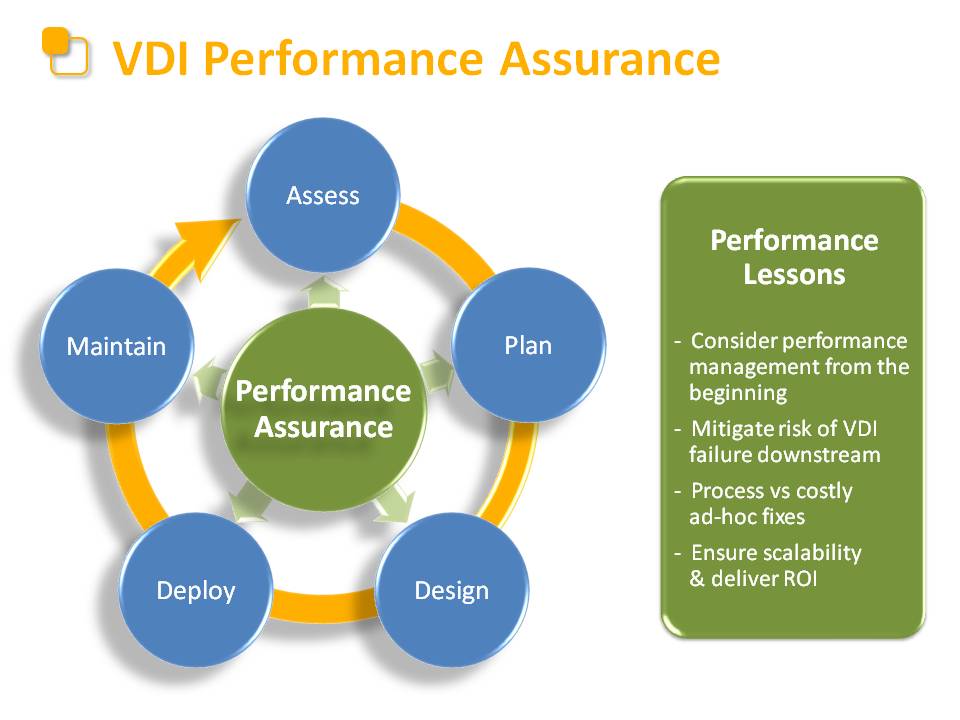 VDI Performance Assurance

Assess

Plan

Design

Deploy

Maintain

Performance Assurance

Performance Lessons

- Consider performance management from the beginning
- Mitigate risk of VDI failure downstream
- Process vs costly ad-hoc fixes
- Ensure scalability & deliver ROI